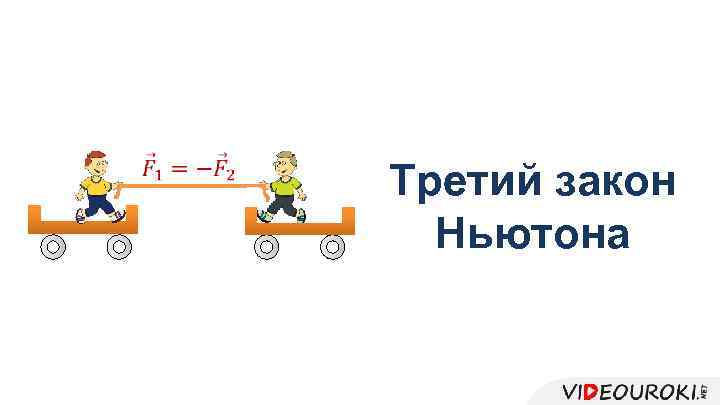 $\vec{F}_1 = -\vec{F}_2$

Третий закон Ньютона

VIDEOUROKI.NET